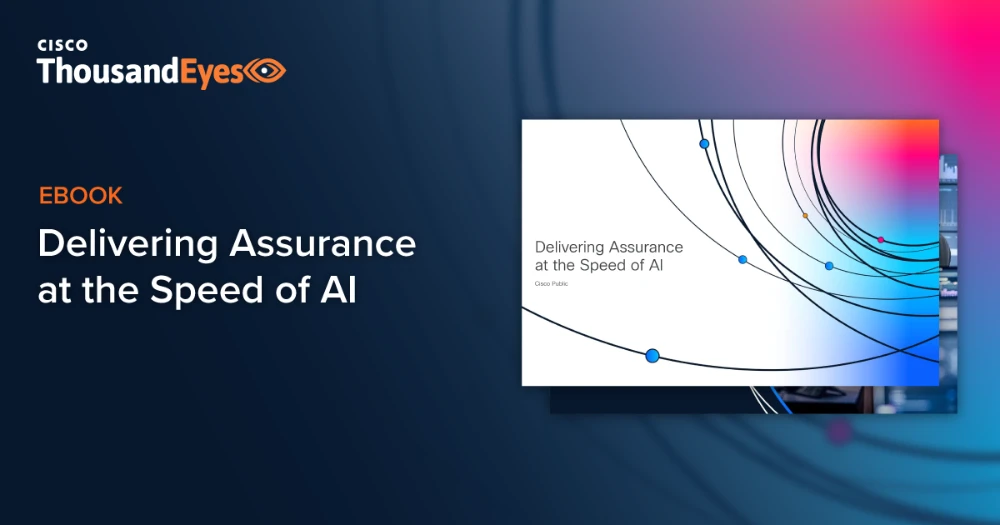 CISCO
ThousandEyes

EBOOK

Delivering Assurance at the Speed of AI

Delivering Assurance at the Speed of AI

Cisco Public